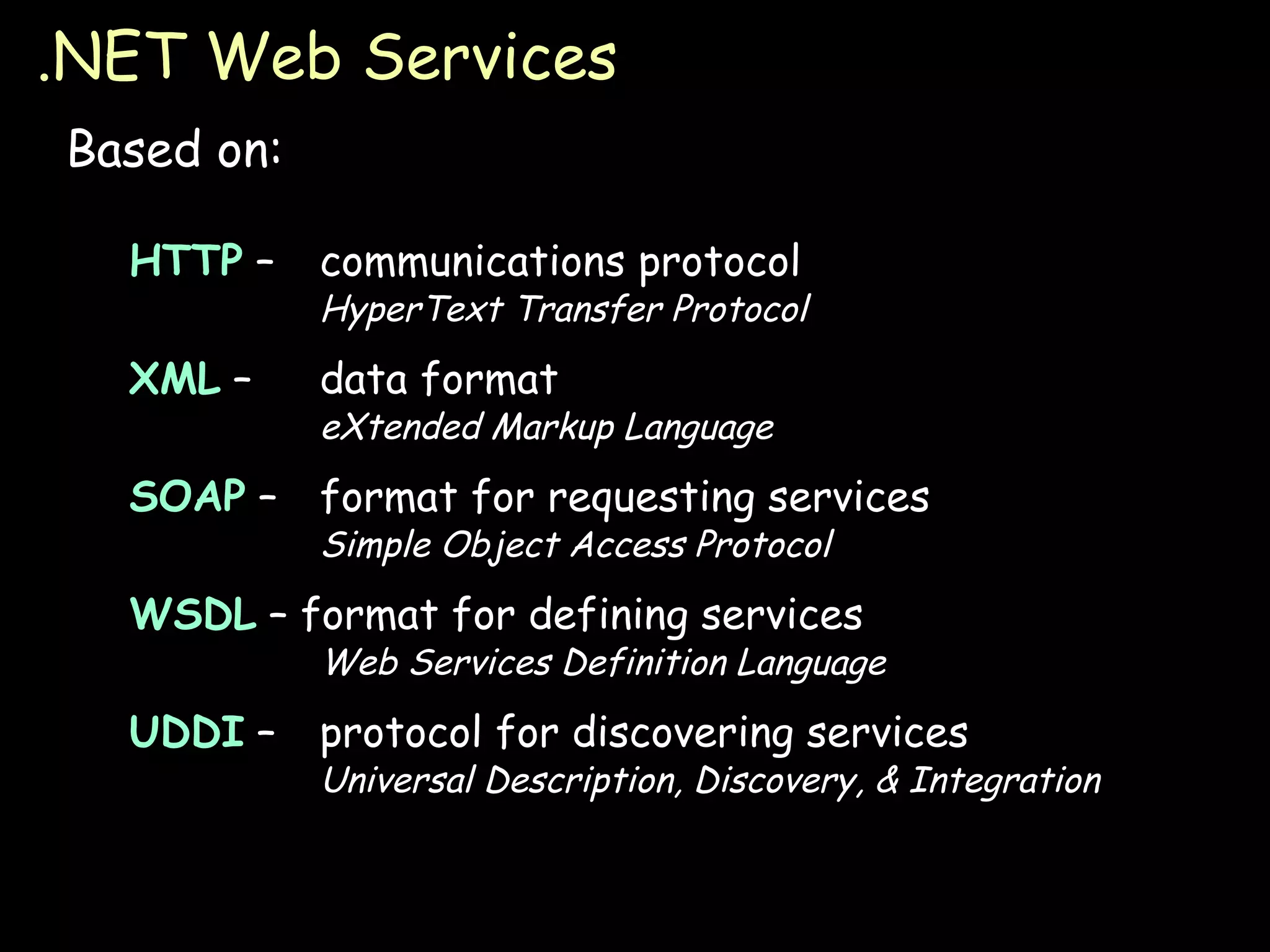 .NET Web Services

Based on:

HTTP – communications protocol
HyperText Transfer Protocol

XML – data format
eXtended Markup Language

SOAP – format for requesting services
Simple Object Access Protocol

WSDL – format for defining services
Web Services Definition Language

UDDI – protocol for discovering services
Universal Description, Discovery, & Integration